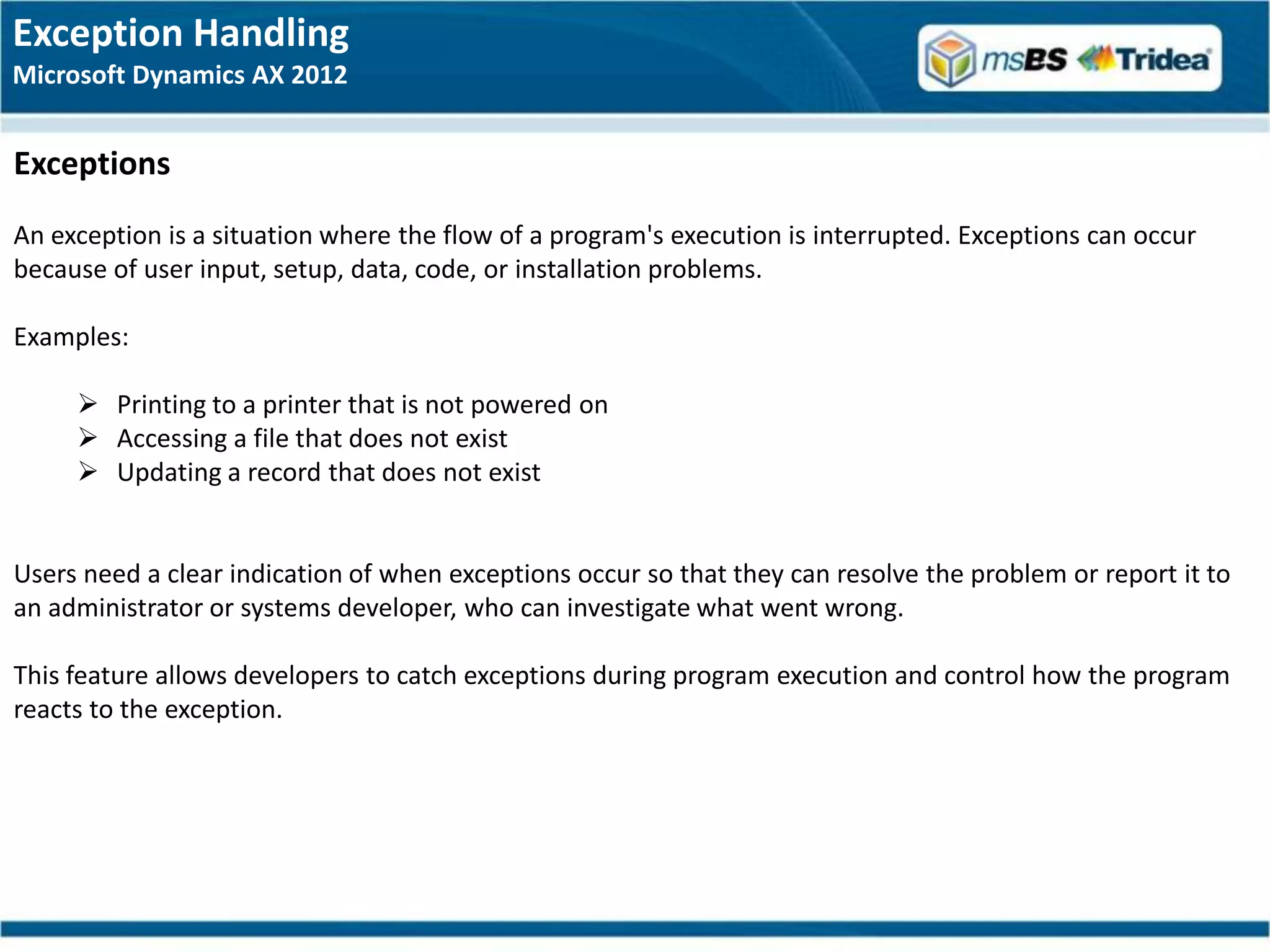 Exception Handling
Microsoft Dynamics AX 2012

msBS Tridea

Exceptions

An exception is a situation where the flow of a program's execution is interrupted. Exceptions can occur because of user input, setup, data, code, or installation problems.

Examples:

➢ Printing to a printer that is not powered on
➢ Accessing a file that does not exist
➢ Updating a record that does not exist

Users need a clear indication of when exceptions occur so that they can resolve the problem or report it to an administrator or systems developer, who can investigate what went wrong.

This feature allows developers to catch exceptions during program execution and control how the program reacts to the exception.